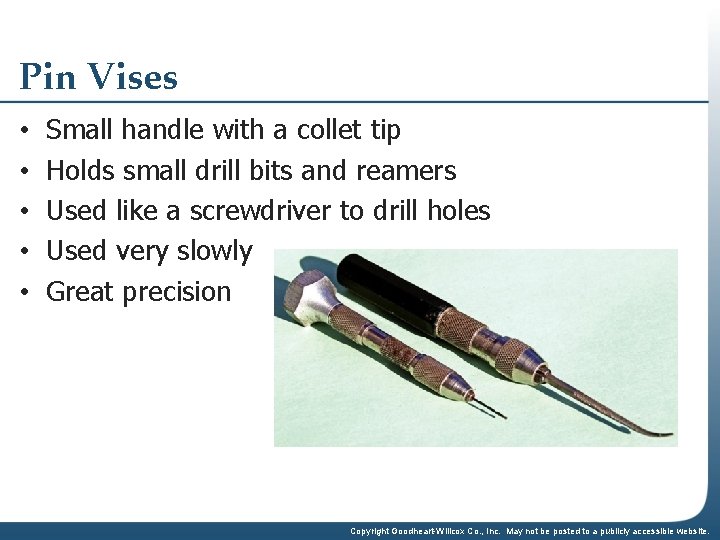 Pin Vises

• Small handle with a collet tip
• Holds small drill bits and reamers
• Used like a screwdriver to drill holes
• Used very slowly
• Great precision

Copyright Goodheart-Willcox Co., Inc. May not be posted to a publicly accessible website.